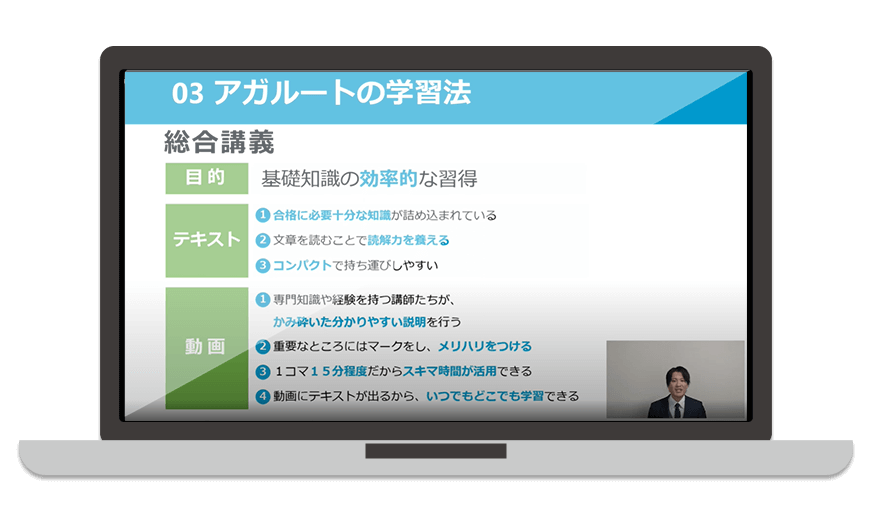 03 アガルートの学習法

総合講義

目的

基礎知識の効率的な習得

テキスト

1 合格に必要十分な知識が詰め込まれている

2 文章を読むことで読解力を養える

3 コンパクトで持ち運びしやすい

動画

1 専門知識や経験を持つ講師たちが、かみ砕いた分かりやすい説明を行う

2 重要なところにはマークをし、メリハリをつける

3 1コマ15分程度だからスキマ時間が活用できる

4 動画にテキストが出るから、いつでもどこでも学習できる